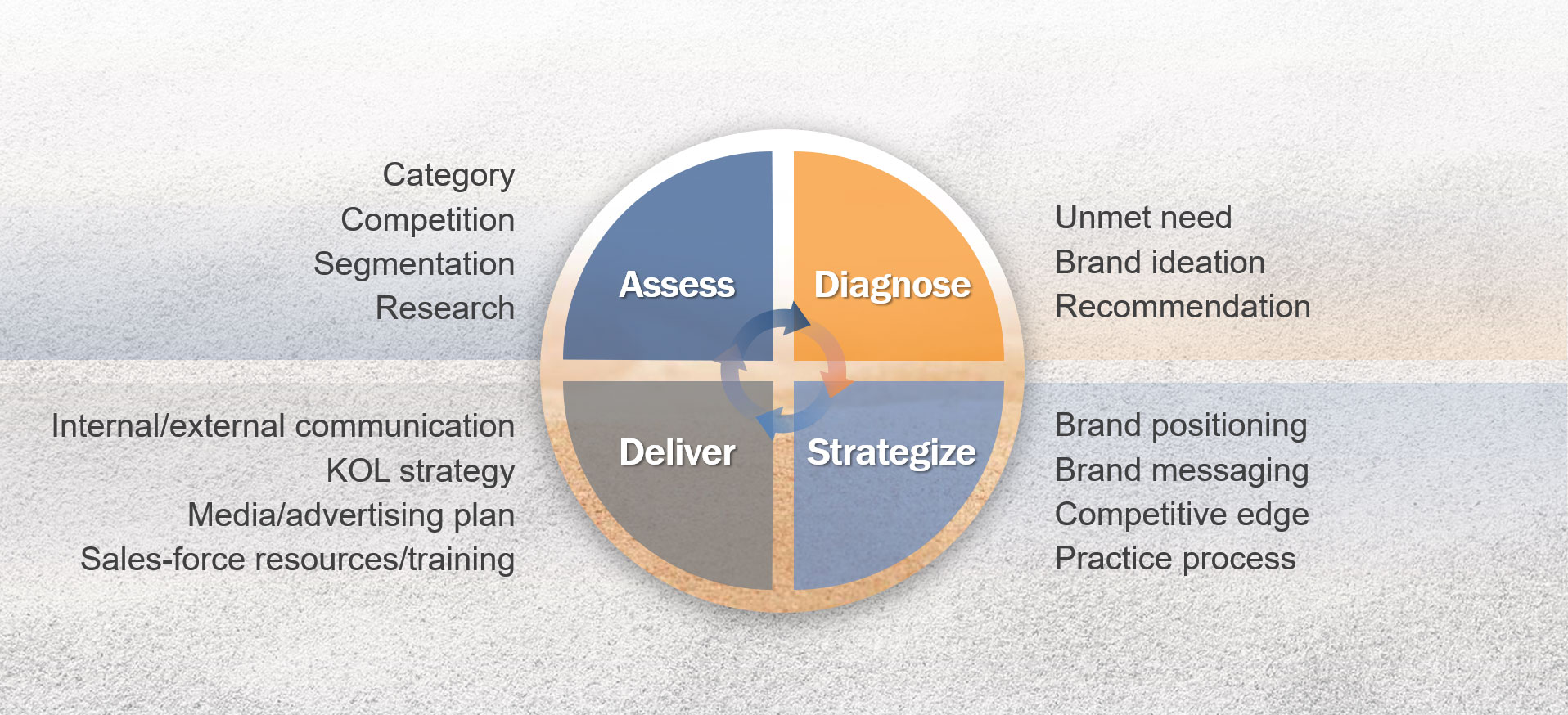 Category
Competition
Segmentation
Research

Assess

Diagnose

Unmet need
Brand ideation
Recommendation

Internal/external communication
KOL strategy
Media/advertising plan
Sales-force resources/training

Deliver

Strategize

Brand positioning
Brand messaging
Competitive edge
Practice process